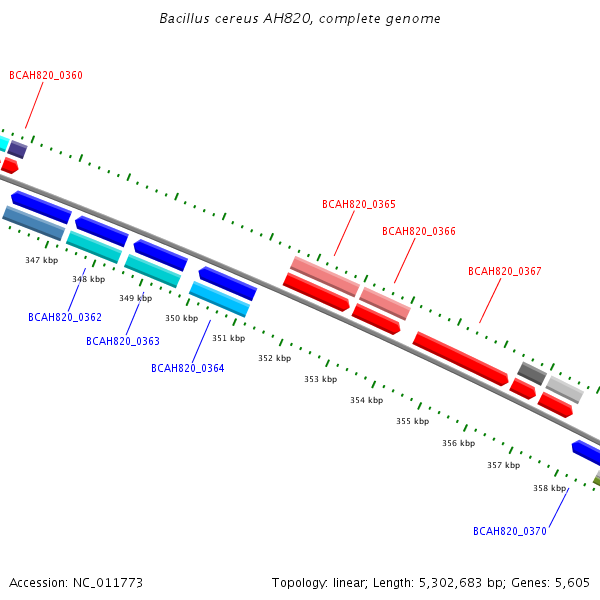 Bacillus cereus AH820, complete genome

BCAH820_0360

BCAH820_0365

BCAH820_0366

BCAH820_0367

347 kbp

348 kbp

349 kbp

350 kbp

351 kbp

352 kbp

353 kbp

354 kbp

355 kbp

356 kbp

357 kbp

358 kbp

BCAH820_0362

BCAH820_0363

BCAH820_0364

BCAH820_0370

Accession: NC_011773

Topology: linear; Length: 5,302,683 bp; Genes: 5,605